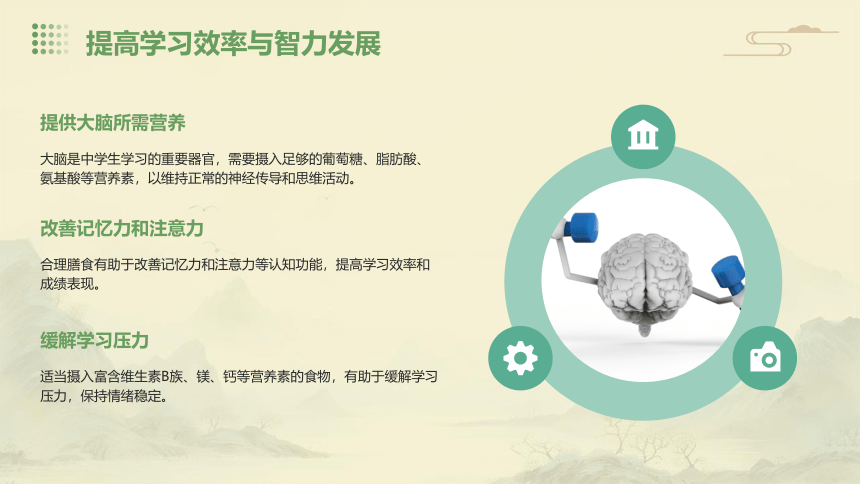 提高学习效率与智力发展

提供大脑所需营养

大脑是中学生学习的重要器官，需要摄入足够的葡萄糖、脂肪酸、氨基酸等营养素，以维持正常的神经传导和思维活动。

改善记忆力和注意力

合理膳食有助于改善记忆力和注意力等认知功能，提高学习效率和成绩表现。

缓解学习压力

适当摄入富含维生素B族、镁、钙等营养素的食物，有助于缓解学习压力，保持情绪稳定。